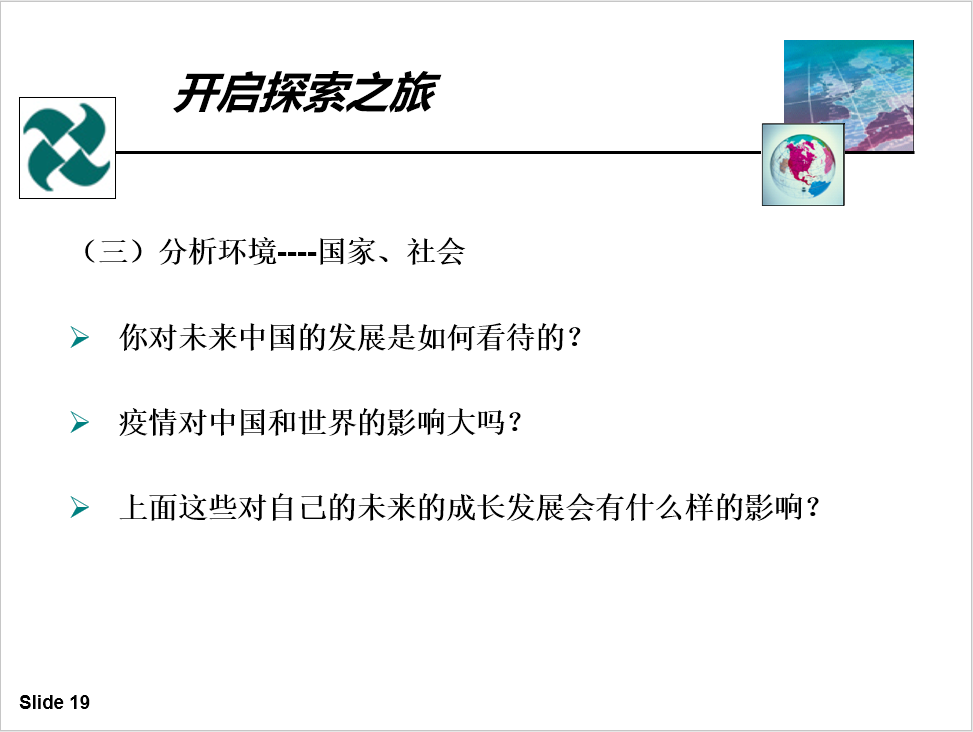 开启探索之旅

（三）分析环境----国家、社会

➢ 你对未来中国的发展是如何看待的？

➢ 疫情对中国和世界的影响大吗？

➢ 上面这些对自己的未来的成长发展会有什么样的影响？

Slide 19